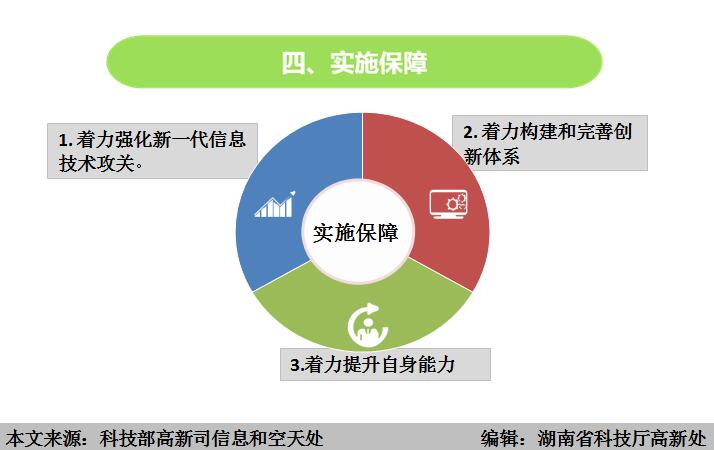 四、实施保障

1. 着力强化新一代信息技术攻关。

2. 着力构建和完善创新体系

实施保障

3.着力提升自身能力

本文来源：科技部高新司信息和空天处

编辑：湖南省科技厅高新处